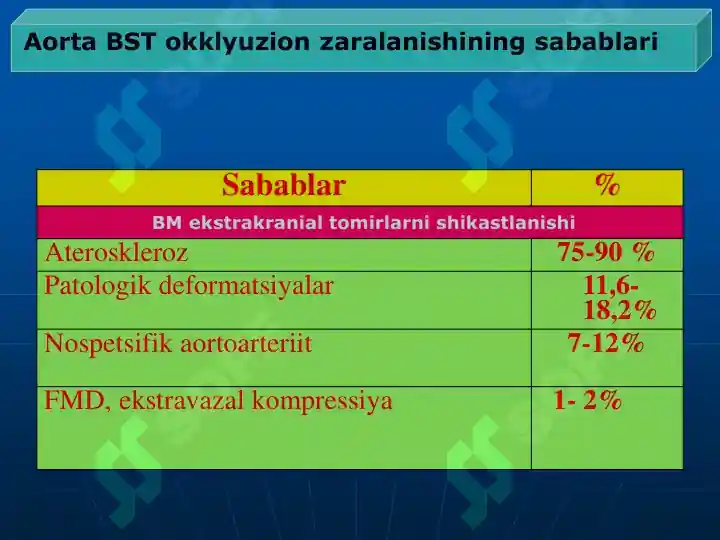 Aorta BST okklyuzion zaralanishining sabablari

| Sabablar | % |
|---|---|
| BM ekstrakranial tomirlarni shikastlanishi | |
| Ateroskleroz | 75-90 % |
| Patologik deformatsiyalar | 11,6-18,2% |
| Nospetsifik aortoarteriit | 7-12% |
| FMD, ekstravazal kompressiya | 1- 2% |